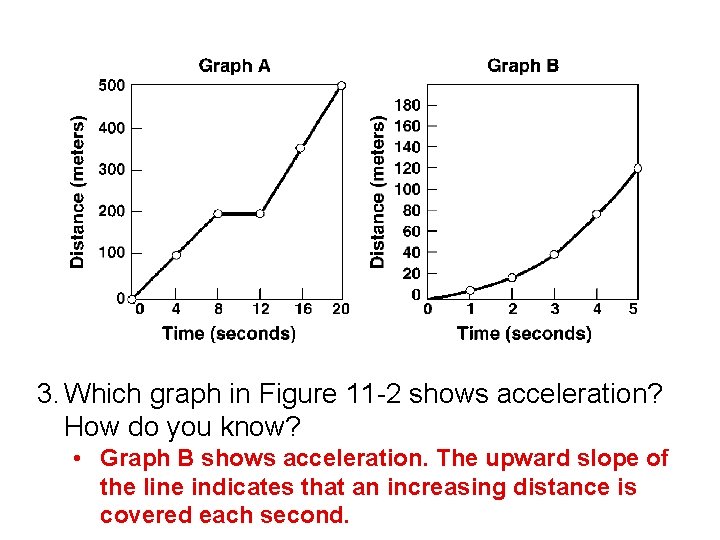 Graph A

Distance (meters)

500
400
300
200
100
0

0 4 8 12 16 20

Time (seconds)

Graph B

Distance (meters)

180
160
140
120
100
80
60
40
20
0

0 1 2 3 4 5

Time (seconds)

3. Which graph in Figure 11-2 shows acceleration? How do you know?

• Graph B shows acceleration. The upward slope of the line indicates that an increasing distance is covered each second.